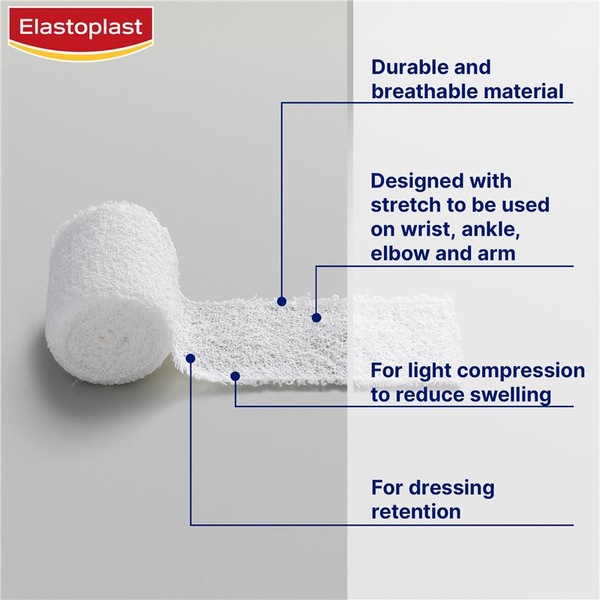 Elastoplast

Durable and breathable material

Designed with stretch to be used on wrist, ankle, elbow and arm

For light compression to reduce swelling

For dressing retention